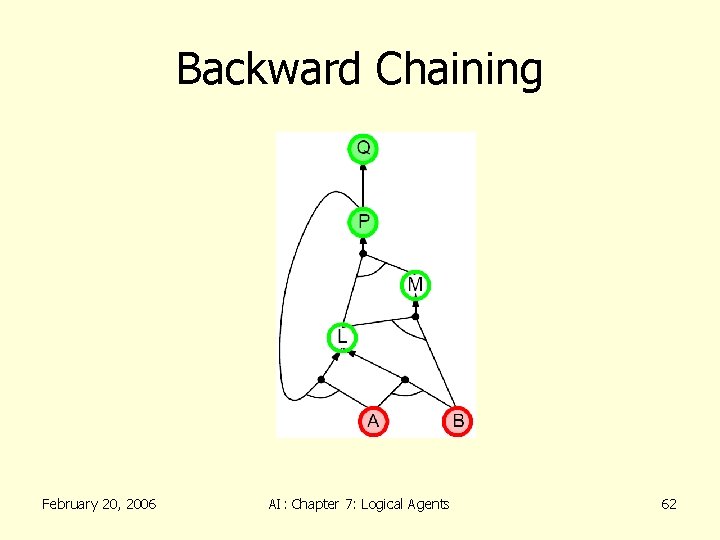 Backward Chaining

Q

P

M

L

A

B

February 20, 2006

AI: Chapter 7: Logical Agents

62